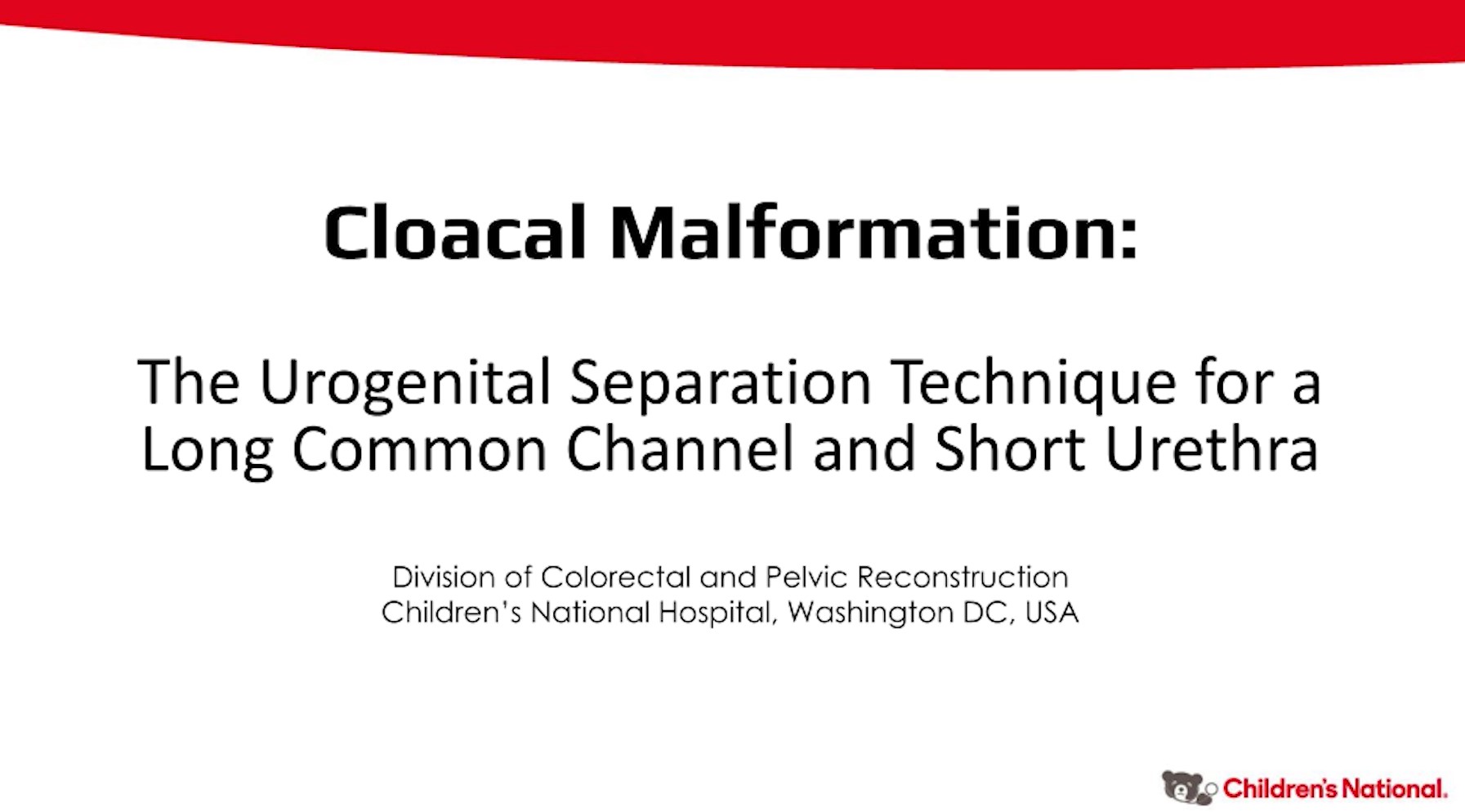 Cloacal Malformation:

The Urogenital Separation Technique for a Long Common Channel and Short Urethra

Division of Colorectal and Pelvic Reconstruction
Children's National Hospital, Washington DC, USA

Children's National.